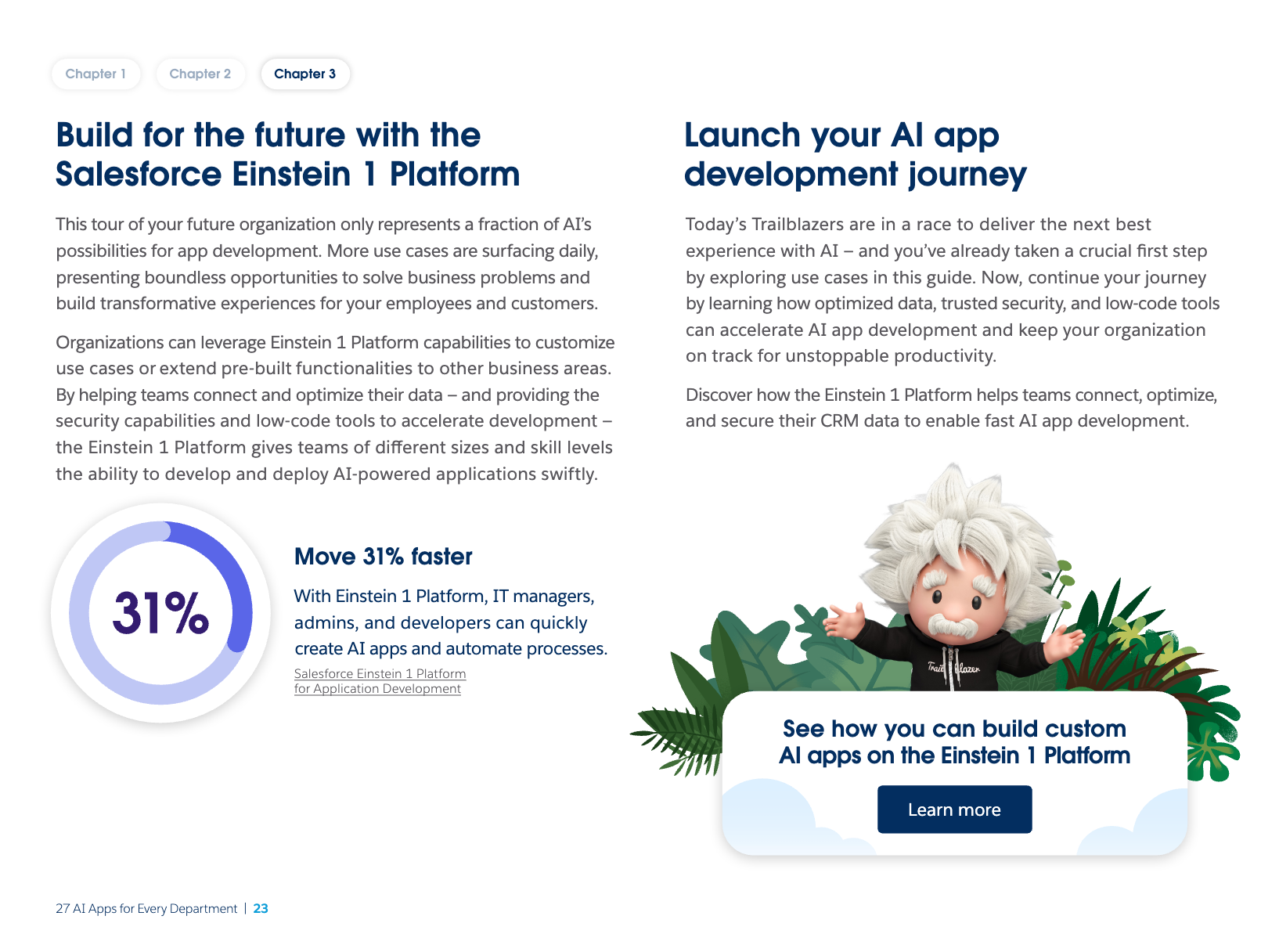 Chapter 1 Chapter 2 Chapter 3

Build for the future with the Salesforce Einstein 1 Platform

This tour of your future organization only represents a fraction of AI's possibilities for app development. More use cases are surfacing daily, presenting boundless opportunities to solve business problems and build transformative experiences for your employees and customers.

Organizations can leverage Einstein 1 Platform capabilities to customize use cases or extend pre-built functionalities to other business areas. By helping teams connect and optimize their data – and providing the security capabilities and low-code tools to accelerate development – the Einstein 1 Platform gives teams of different sizes and skill levels the ability to develop and deploy AI-powered applications swiftly.

31%

Move 31% faster

With Einstein 1 Platform, IT managers, admins, and developers can quickly create AI apps and automate processes.

Salesforce Einstein 1 Platform for Application Development

Launch your AI app development journey

Today's Trailblazers are in a race to deliver the next best experience with AI – and you've already taken a crucial first step by exploring use cases in this guide. Now, continue your journey by learning how optimized data, trusted security, and low-code tools can accelerate AI app development and keep your organization on track for unstoppable productivity.

Discover how the Einstein 1 Platform helps teams connect, optimize, and secure their CRM data to enable fast AI app development.

Trailblazer

See how you can build custom AI apps on the Einstein 1 Platform

Learn more

27 AI Apps for Every Department | 23